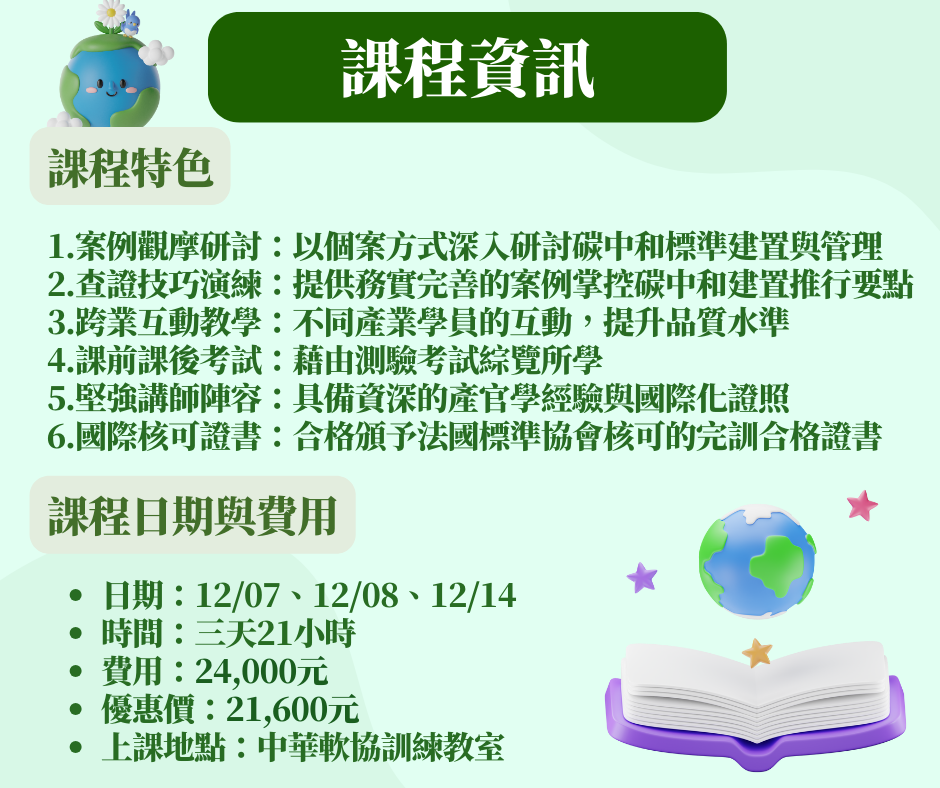 課程資訊

課程特色

1.案例觀摩研討：以個案方式深入研討碳中和標準建置與管理
2.查證技巧演練：提供務實完善的案例掌控碳中和建置推行要點
3.跨業互動教學：不同產業學員的互動，提升品質水準
4.課前課後考試：藉由測驗考試綜覽所學
5.堅強講師陣容：具備資深的產官學經驗與國際化證照
6.國際核可證書：合格頒予法國標準協會核可的完訓合格證書

課程日期與費用

• 日期：12/07、12/08、12/14
• 時間：三天21小時
• 費用：24,000元
• 優惠價：21,600元
• 上課地點：中華軟協訓練教室